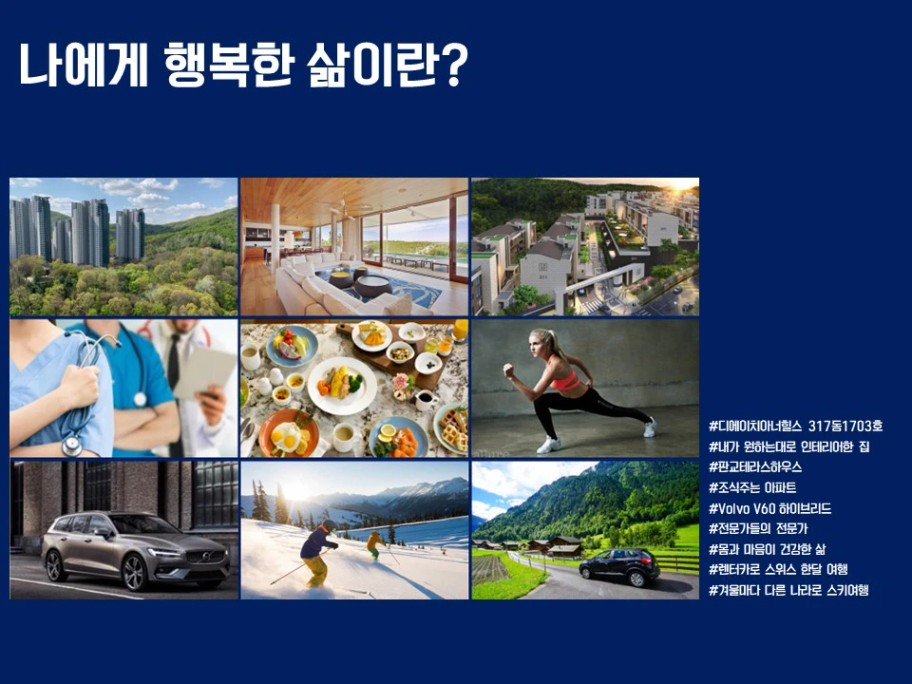 나에게 행복한 삶이란?

#디에이치아너힐스 317동1703호
#내가 원하는대로 인테리어한 집
#판교테라스하우스
#조식주는 아파트
#Volvo V60 하이브리드
#전문가들의 전문가
#몸과 마음이 건강한 삶
#렌터카로 스위스 한달 여행
#겨울마다 다른 나라로 스키여행